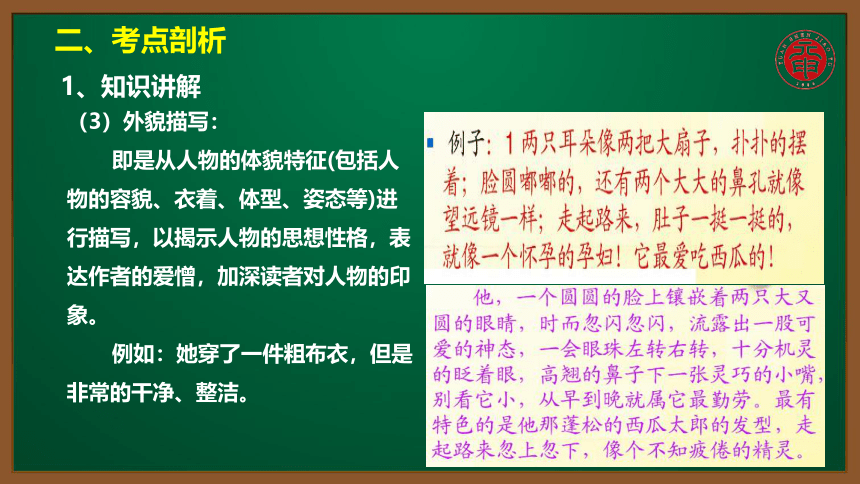 二、考点剖析

1、知识讲解

（3）外貌描写：

即是从人物的体貌特征(包括人物的容貌、衣着、体型、姿态等)进行描写，以揭示人物的思想性格，表达作者的爱憎，加深读者对人物的印象。

例如：她穿了一件粗布衣，但是非常的干净、整洁。

例子：1 两只耳朵像两把大扇子，扑扑的摆着；脸圆嘟嘟的，还有两个大大的鼻孔就像望远镜一样；走起路来，肚子一挺一挺的，就像一个怀孕的孕妇！它最爱吃西瓜的！

他，一个圆圆的脸上镶嵌着两只大又圆的眼睛，时而忽闪忽闪，流露出一股可爱的神态，一会眼珠左转右转，十分机灵的眨着眼，高翘的鼻子下一张灵巧的小嘴，别看它小，从早到晚就属它最勤劳。最有特色的是他那蓬松的西瓜太郎的发型，走起路来忽上忽下，像个不知疲倦的精灵。